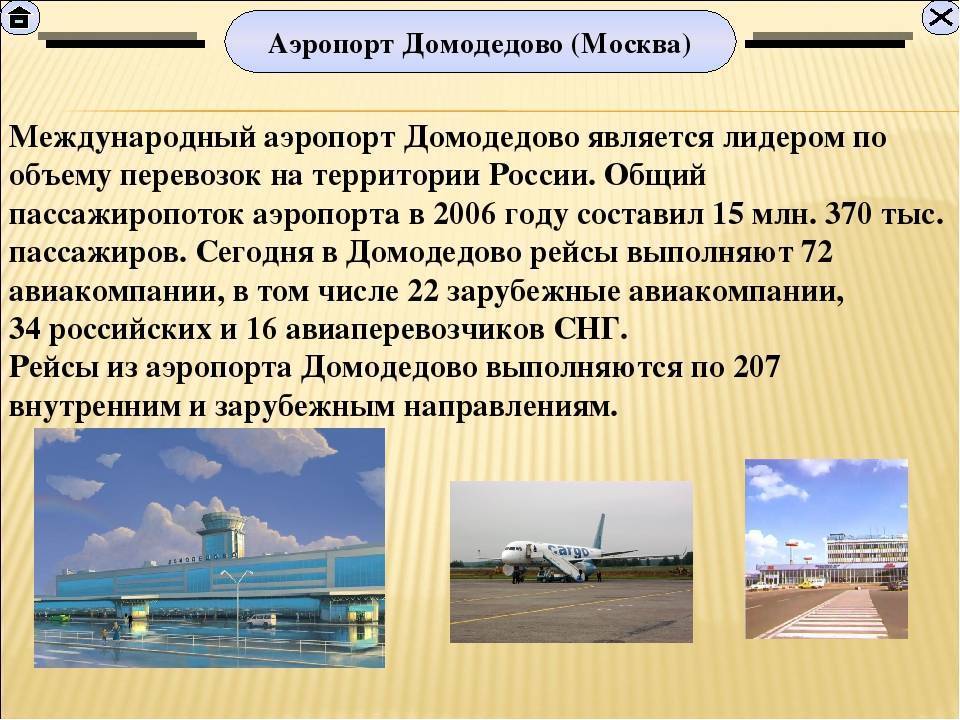 Аэропорт Домодедово (Москва)

Международный аэропорт Домодедово является лидером по объему перевозок на территории России. Общий пассажиропоток аэропорта в 2006 году составил 15 млн. 370 тыс. пассажиров. Сегодня в Домодедово рейсы выполняют 72 авиакомпании, в том числе 22 зарубежные авиакомпании, 34 российских и 16 авиаперевозчиков СНГ.
Рейсы из аэропорта Домодедово выполняются по 207 внутренним и зарубежным направлениям.

cargo